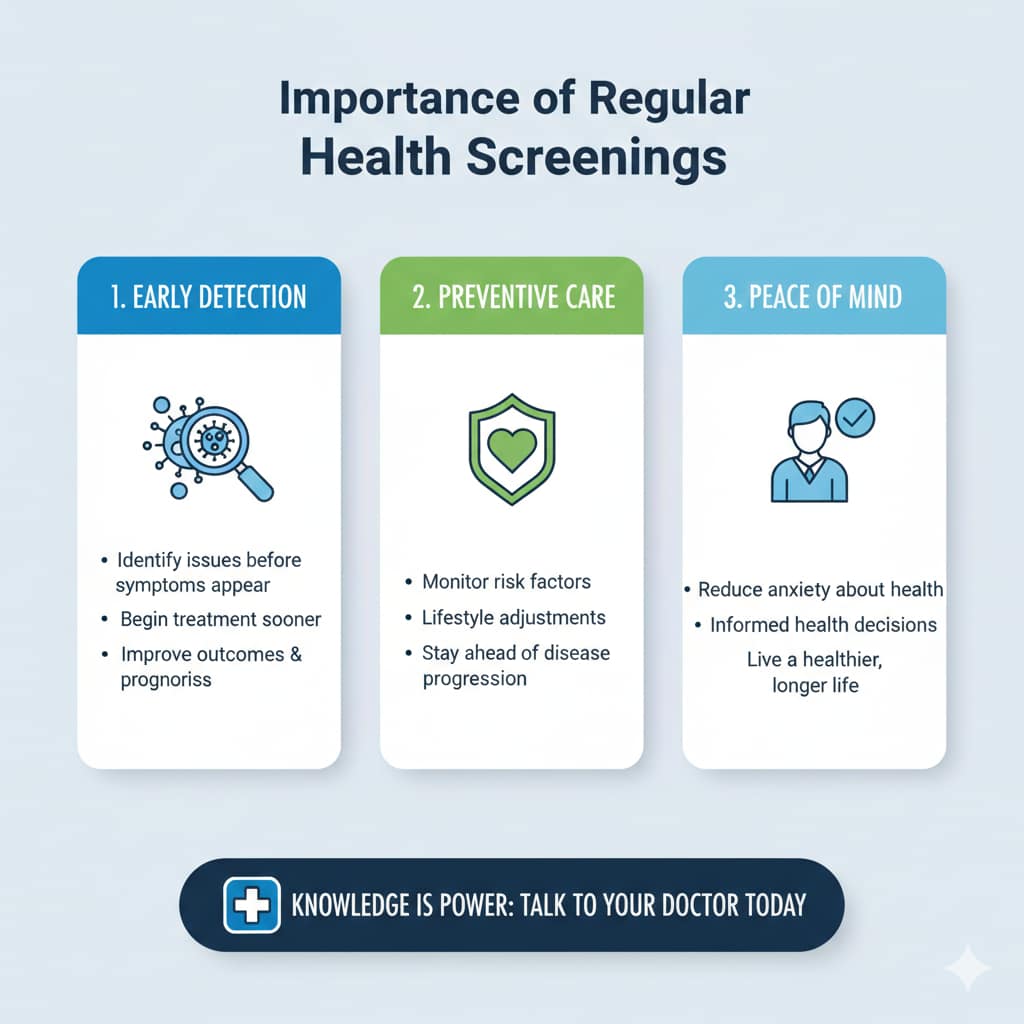 Importance of Regular Health Screenings

1. EARLY DETECTION

• Identify issues before symptoms appear
• Begin treatment sooner
• Improve outcomes & prognoriss

2. PREVENTIVE CARE

• Monitor risk factors
• Lifestyle adjustments
• Stay ahead of disease progression

3. PEACE OF MIND

• Reduce anxiety about health
• Informed health decisions
Live a healthier, longer life

KNOWLEDGE IS POWER: TALK TO YOUR DOCTOR TODAY